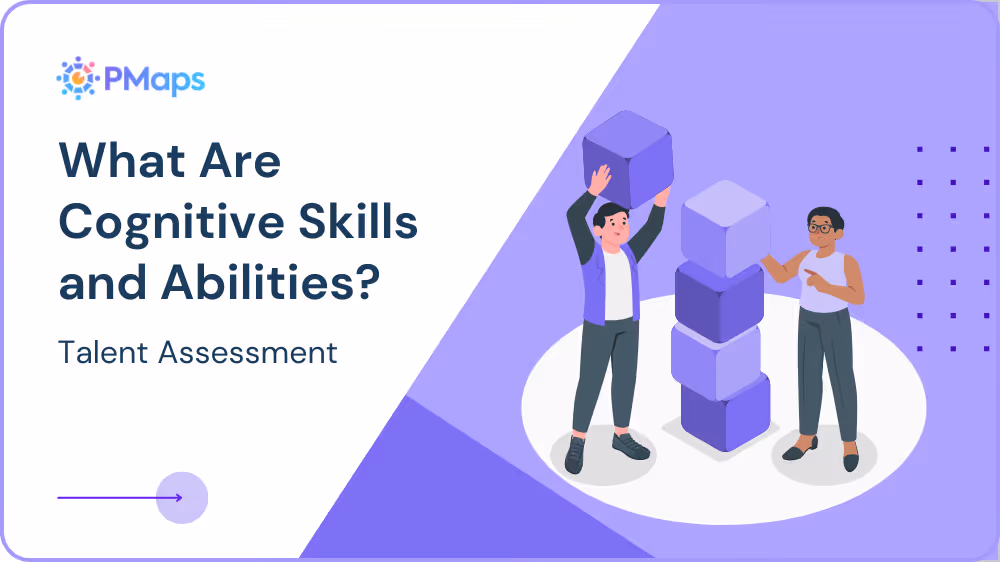 PMaps

What Are Cognitive Skills and Abilities?

Talent Assessment